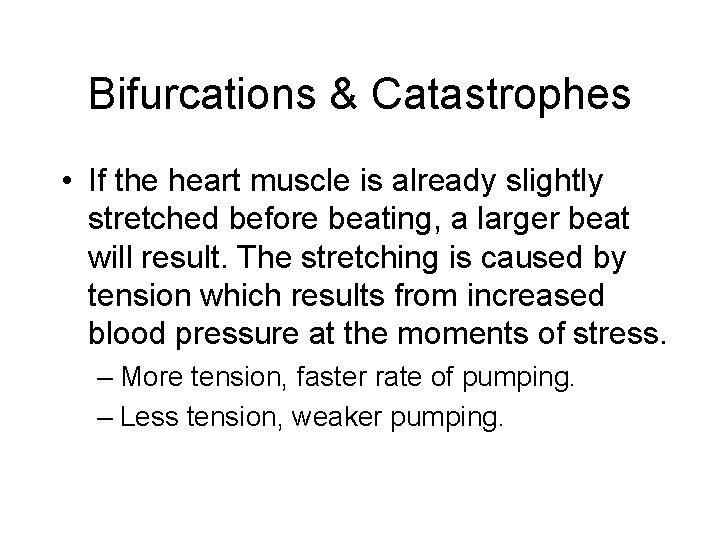 Bifurcations & Catastrophes

• If the heart muscle is already slightly stretched before beating, a larger beat will result. The stretching is caused by tension which results from increased blood pressure at the moments of stress.
– More tension, faster rate of pumping.
– Less tension, weaker pumping.